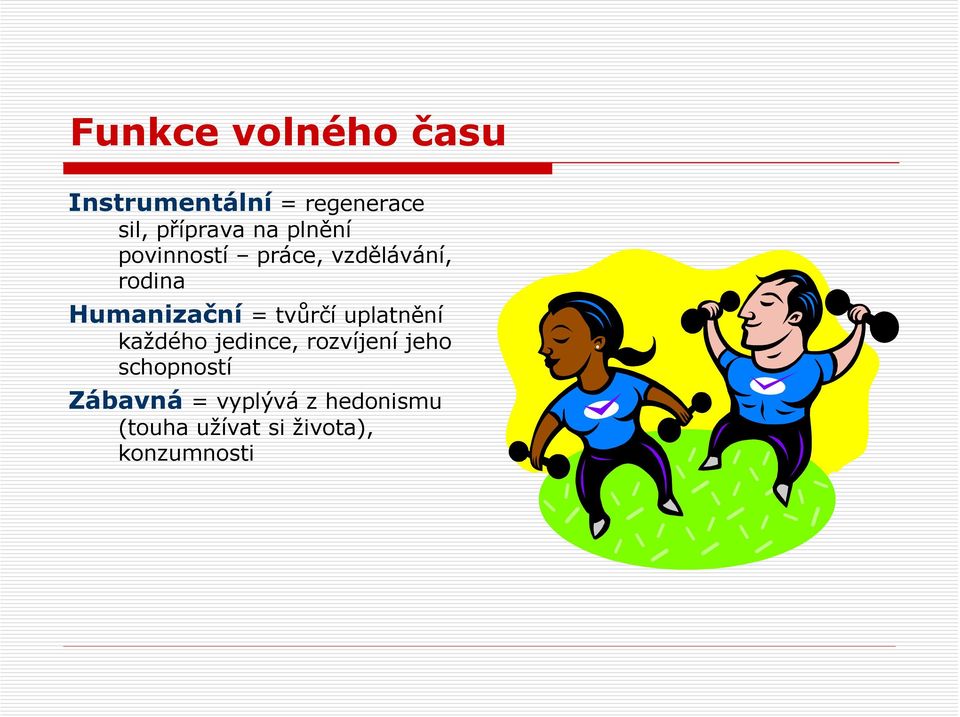 Funkce volného času

Instrumentální = regenerace sil, příprava na plnění povinností – práce, vzdělávání, rodina

Humanizační = tvůrčí uplatnění každého jedince, rozvíjení jeho schopností

Zábavná = vyplývá z hedonismu (touha užívat si života), konzumnosti